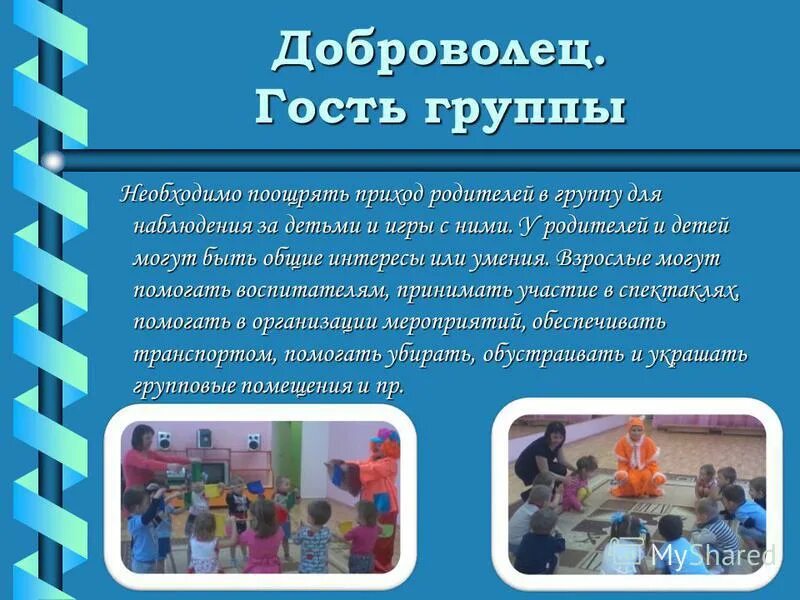 Доброволец. Гость группы

Необходимо поощрять приход родителей в группу для наблюдения за детьми и игры с ними. У родителей и детей могут быть общие интересы или умения. Взрослые могут помогать воспитателям, принимать участие в спектаклях, помогать в организации мероприятий, обеспечивать транспортом, помогать убирать, обустраивать и украшать групповые помещения и пр.

MyShared